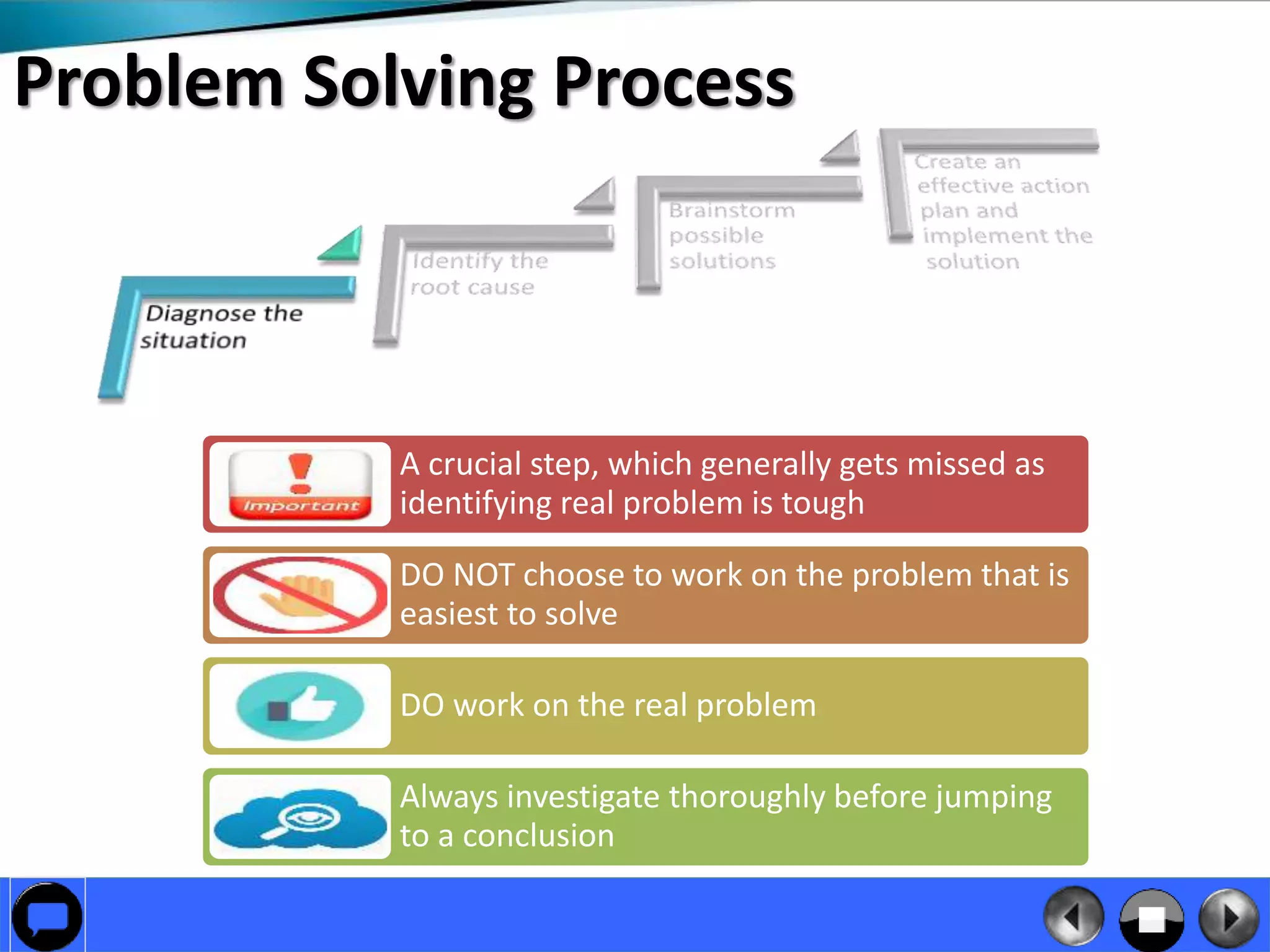 Problem Solving Process

Diagnose the situation

Identify the root cause

Brainstorm possible solutions

Create an effective action plan and implement the solution

Important

A crucial step, which generally gets missed as identifying real problem is tough

DO NOT choose to work on the problem that is easiest to solve

DO work on the real problem

Always investigate thoroughly before jumping to a conclusion